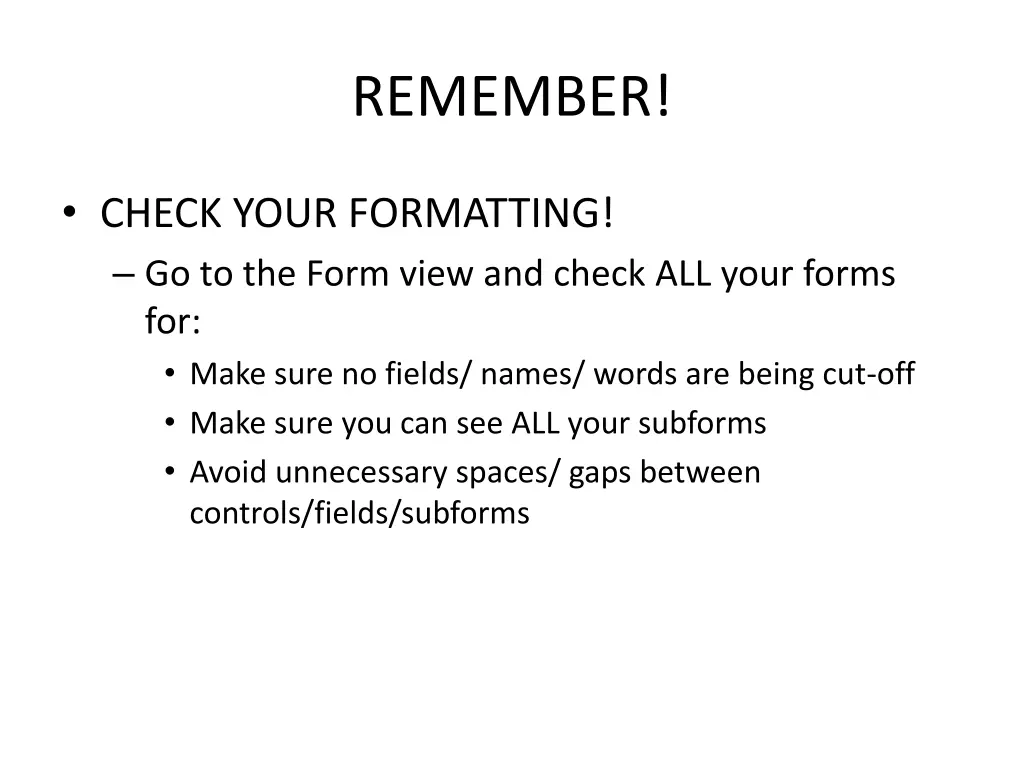 REMEMBER!

• CHECK YOUR FORMATTING!
– Go to the Form view and check ALL your forms for:
• Make sure no fields/ names/ words are being cut-off
• Make sure you can see ALL your subforms
• Avoid unnecessary spaces/ gaps between controls/fields/subforms